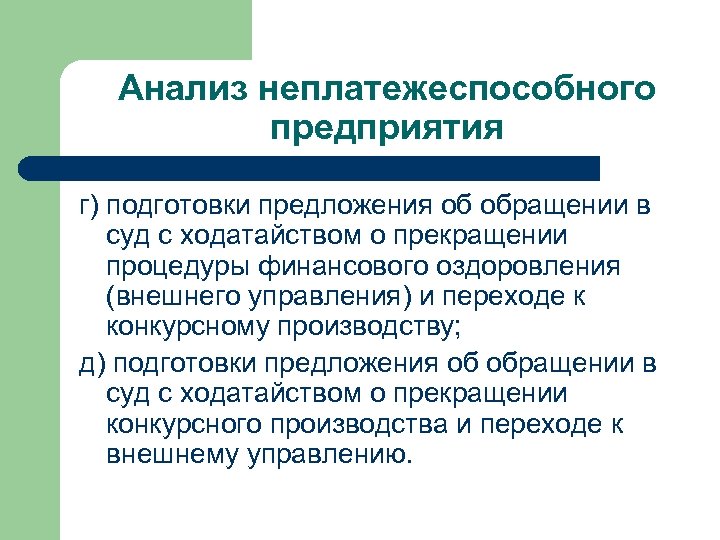 Анализ неплатежеспособного предприятия

г) подготовки предложения об обращении в суд с ходатайством о прекращении процедуры финансового оздоровления (внешнего управления) и переходе к конкурсному производству;

д) подготовки предложения об обращении в суд с ходатайством о прекращении конкурсного производства и переходе к внешнему управлению.